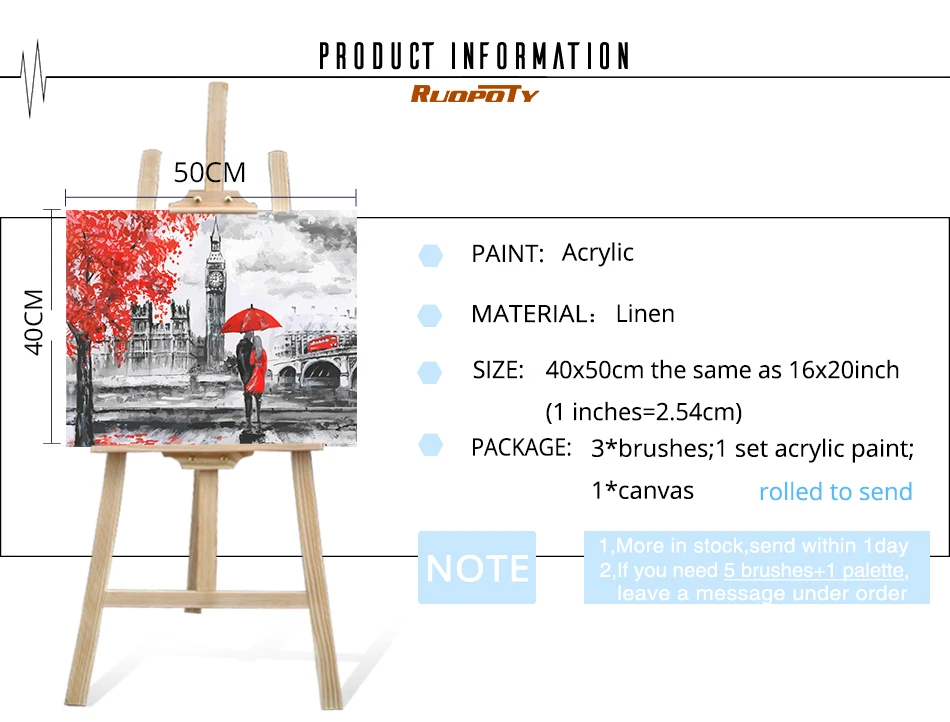 PRODUCT INFORMATION

RUOPOTY

50CM

40CM

PAINT: Acrylic

MATERIAL: Linen

SIZE: 40x50cm the same as 16x20inch (1 inches=2.54cm)

PACKAGE: 3*brushes;1 set acrylic paint; 1*canvas rolled to send

NOTE

1,More in stock,send within 1day
2,If you need 5 brushes+1 palette, leave a message under order